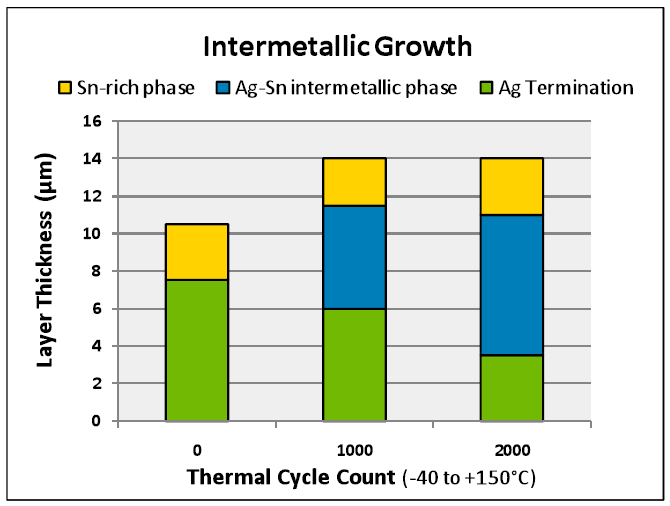 Intermetallic Growth

Sn-rich phase
Ag-Sn intermetallic phase
Ag Termination

Layer Thickness (µm)

16
14
12
10
8
6
4
2
0

0
1000
2000

Thermal Cycle Count (-40 to +150°C)